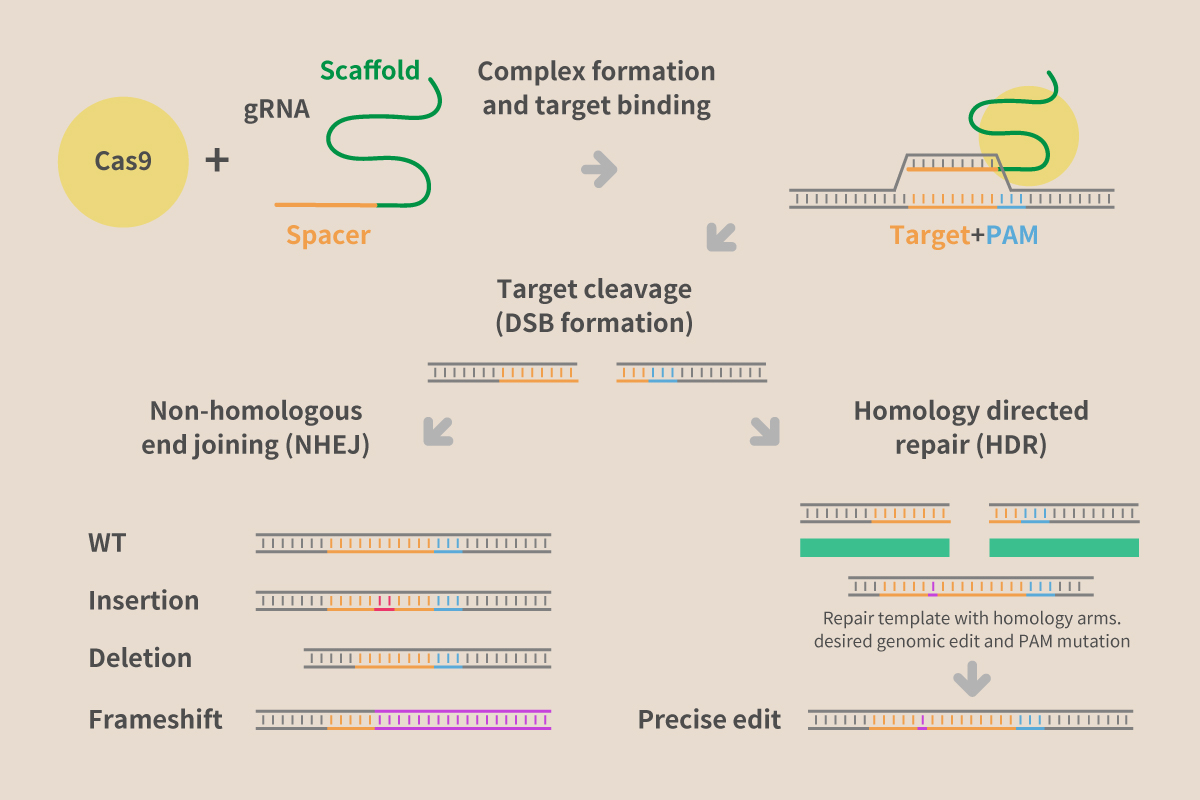 Cas9

+

gRNA

Scaffold

Spacer

Complex formation and target binding

Target+PAM

Target cleavage (DSB formation)

Non-homologous end joining (NHEJ)

Homology directed repair (HDR)

WT

Insertion

Deletion

Frameshift

Repair template with homology arms. desired genomic edit and PAM mutation

Precise edit